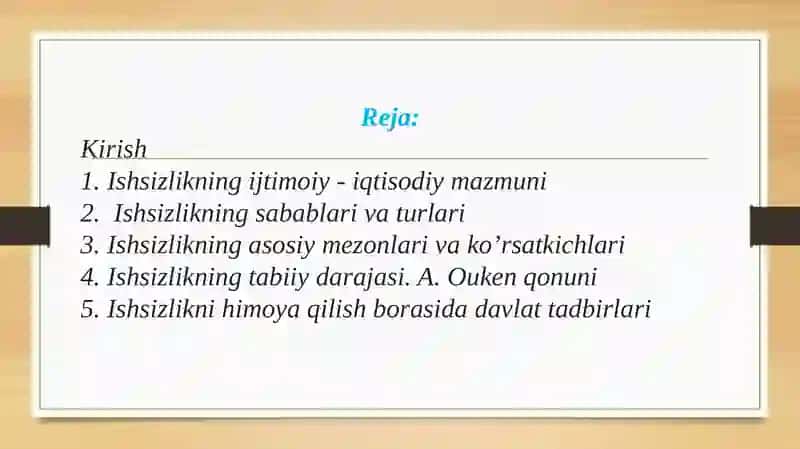 Reja:

Kirish

1. Ishsizlikning ijtimoiy - iqtisodiy mazmuni

2. Ishsizlikning sabablari va turlari

3. Ishsizlikning asosiy mezonlari va ko’rsatkichlari

4. Ishsizlikning tabiiy darajasi. A. Ouken qonuni

5. Ishsizlikni himoya qilish borasida davlat tadbirlari